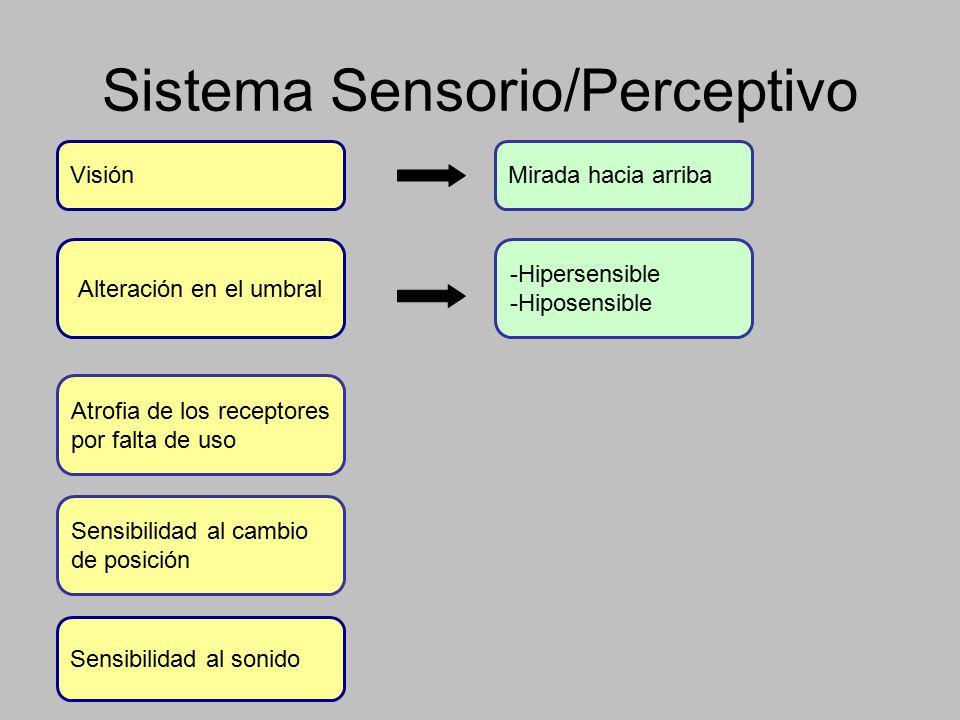 Sistema Sensorio/Perceptivo

Visión

Mirada hacia arriba

Alteración en el umbral

-Hipersensible
-Hiposensible

Atrofia de los receptores por falta de uso

Sensibilidad al cambio de posición

Sensibilidad al sonido